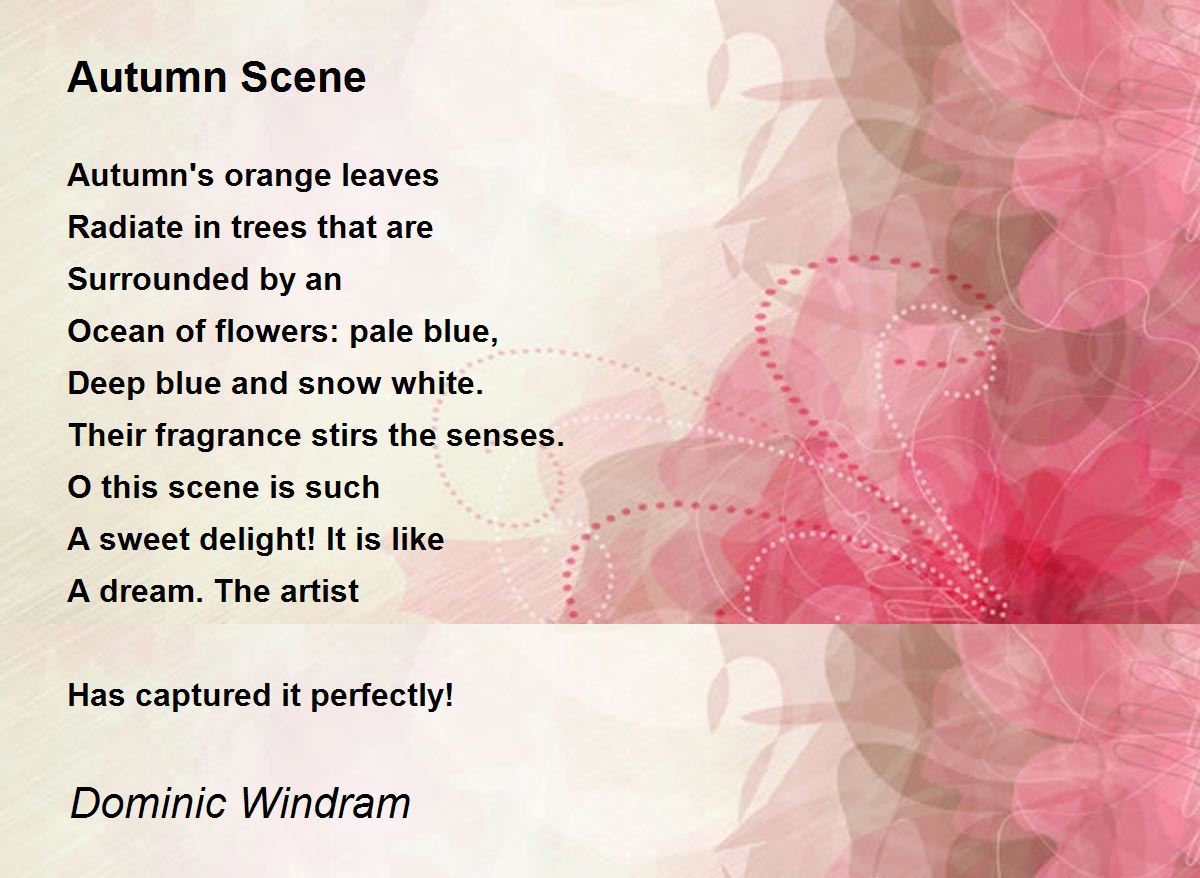 Autumn Scene

Autumn's orange leaves
Radiate in trees that are
Surrounded by an
Ocean of flowers: pale blue,
Deep blue and snow white.
Their fragrance stirs the senses.
O this scene is such
A sweet delight! It is like
A dream. The artist

Has captured it perfectly!

Dominic Windram